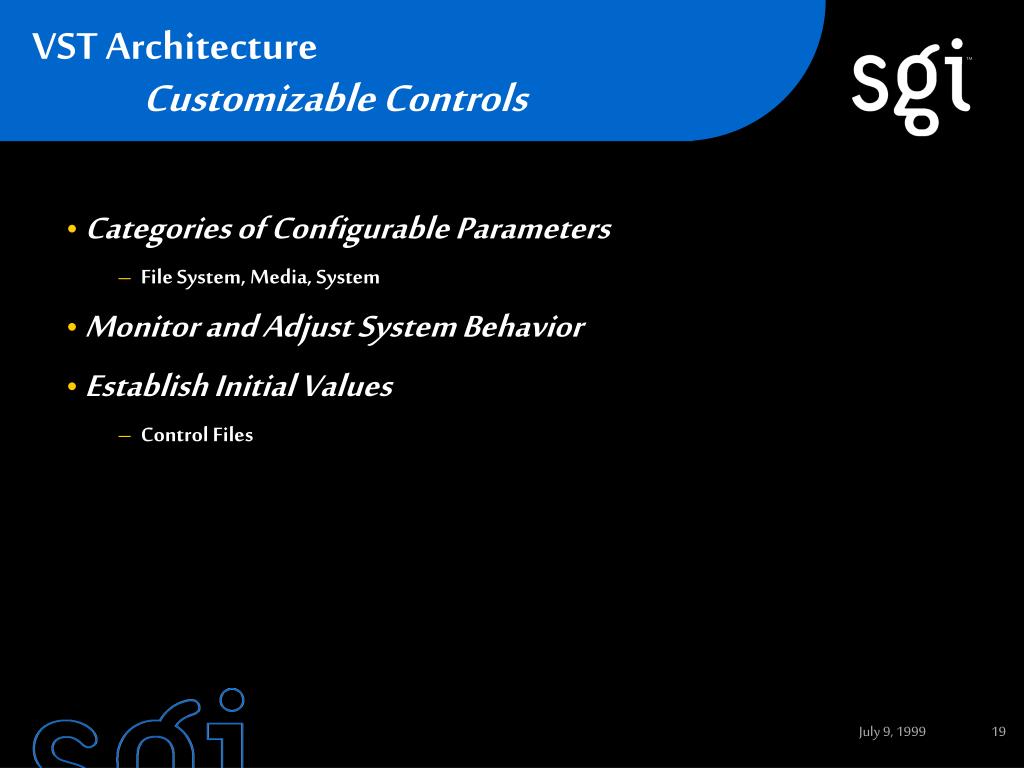 VST Architecture
Customizable Controls

sgi™

• Categories of Configurable Parameters
– File System, Media, System
• Monitor and Adjust System Behavior
• Establish Initial Values
– Control Files

sgi

July 9, 1999

19